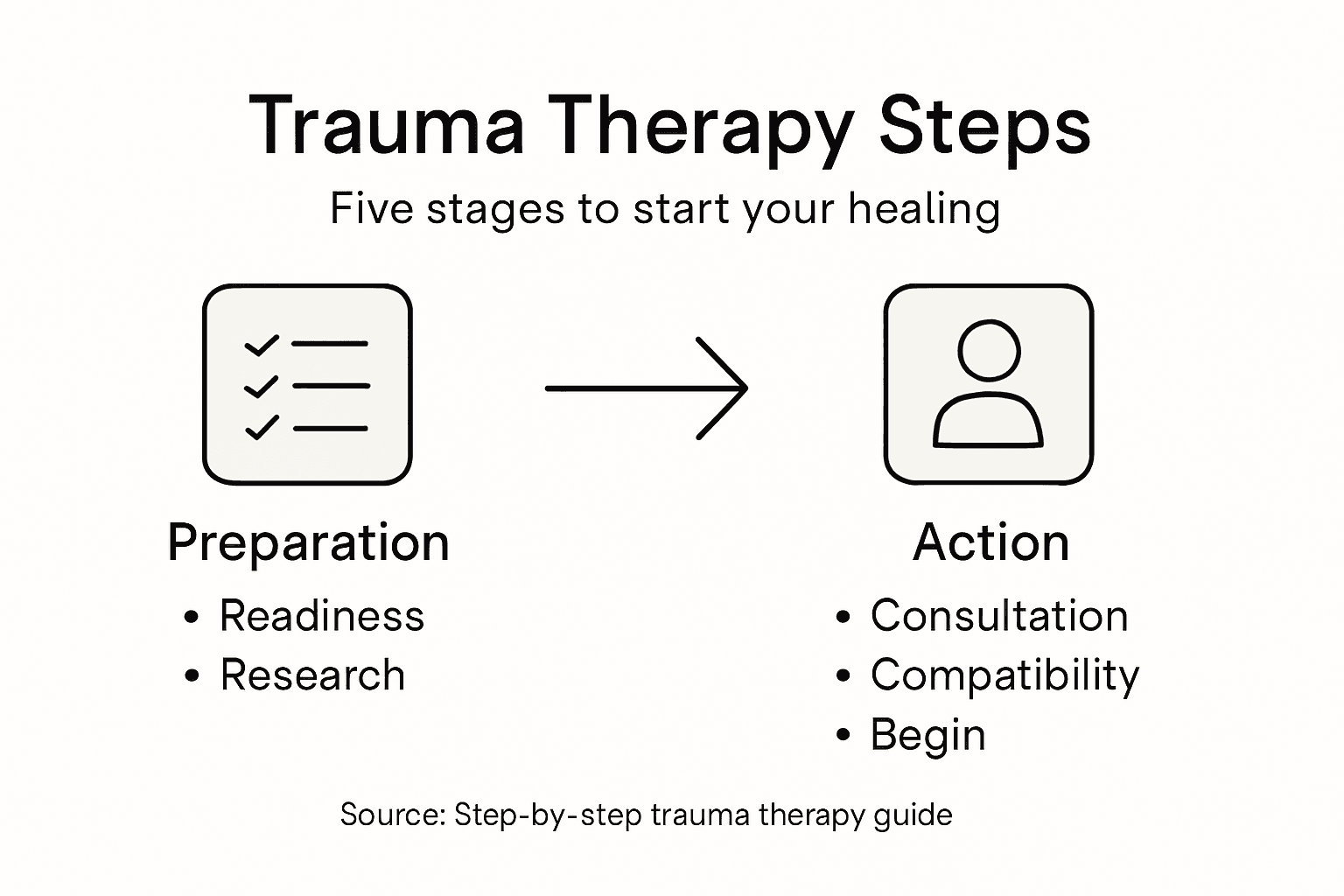 Trauma Therapy Steps

Five stages to start your healing

Preparation
• Readiness
• Research

Action
• Consultation
• Compatibility
• Begin

Source: Step-by-step trauma therapy guide